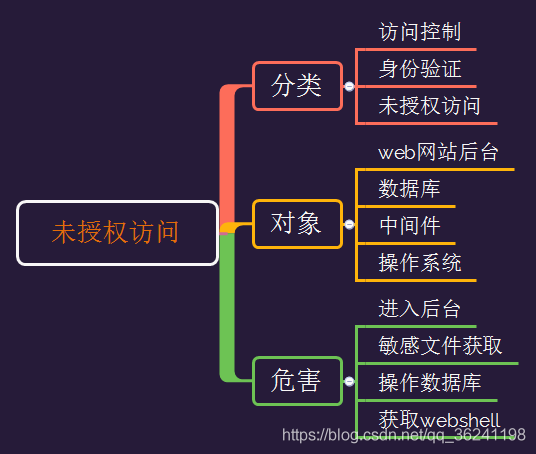 未授权访问

分类
访问控制
身份验证
未授权访问

对象
web网站后台
数据库
中间件
操作系统

危害
进入后台
敏感文件获取
操作数据库
获取webshell

https://blog.csdn.net/qq_36241198